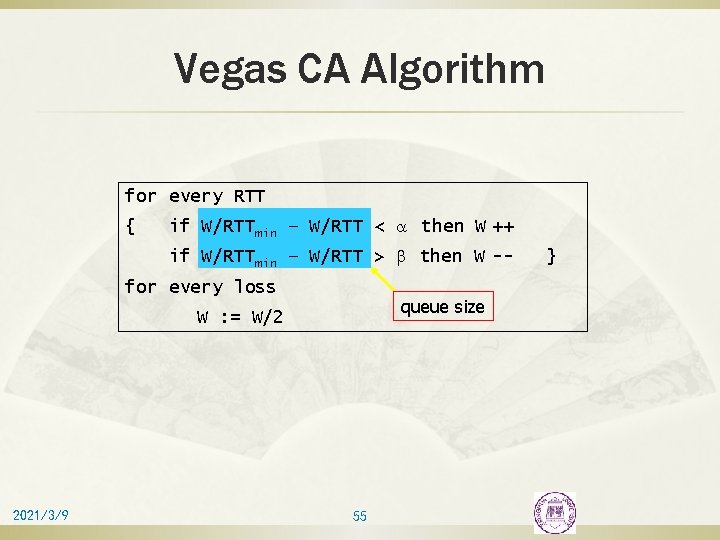 Vegas CA Algorithm

for every RTT
{ if $W/RTT_{min} - W/RTT < \alpha$ then W ++
if $W/RTT_{min} - W/RTT > \beta$ then W -- }
for every loss
W := W/2

queue size

2021/3/9

55